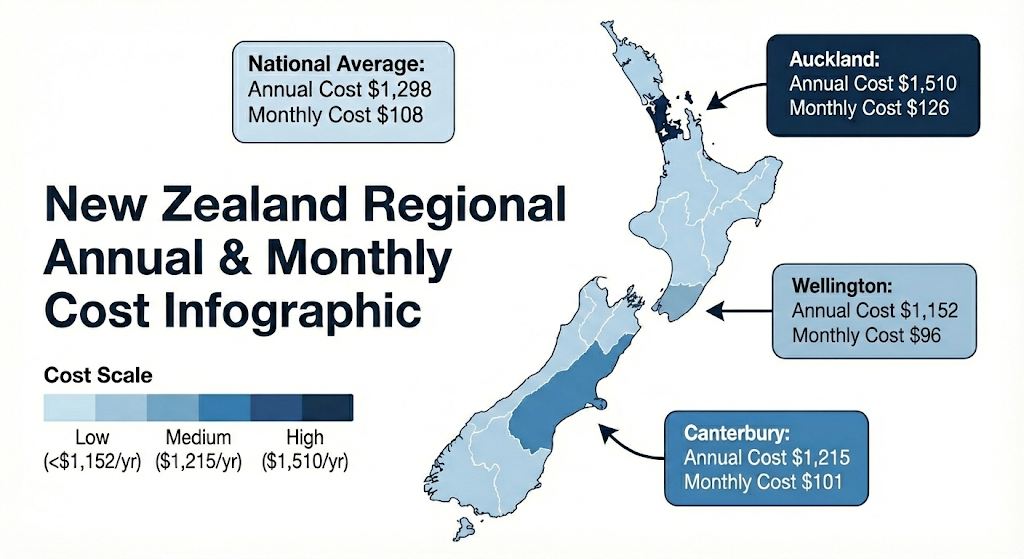 National Average:
Annual Cost $1,298
Monthly Cost $108

Auckland:
Annual Cost $1,510
Monthly Cost $126

New Zealand Regional Annual & Monthly Cost Infographic

Wellington:
Annual Cost $1,152
Monthly Cost $96

Cost Scale

Low (<$1,152/yr)
Medium ($1,215/yr)
High ($1,510/yr)

Canterbury:
Annual Cost $1,215
Monthly Cost $101